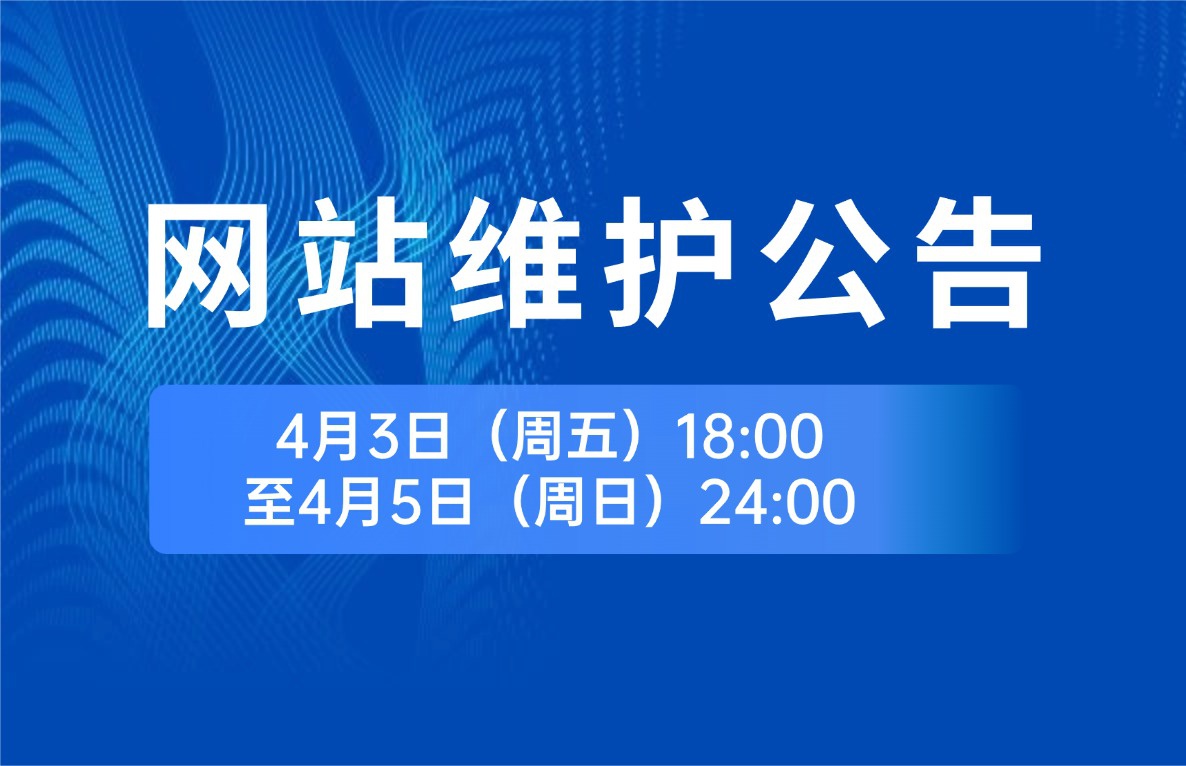 网站维护公告

4月3日（周五）18:00
至4月5日（周日）24:00